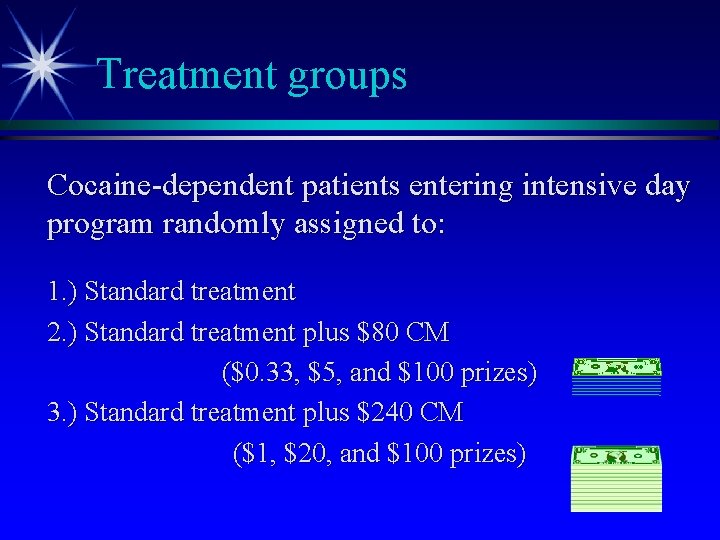 Treatment groups

Cocaine-dependent patients entering intensive day program randomly assigned to:

1.) Standard treatment

2.) Standard treatment plus \$80 CM

(\$0.33, \$5, and \$100 prizes)

3.) Standard treatment plus \$240 CM

(\$1, \$20, and \$100 prizes)